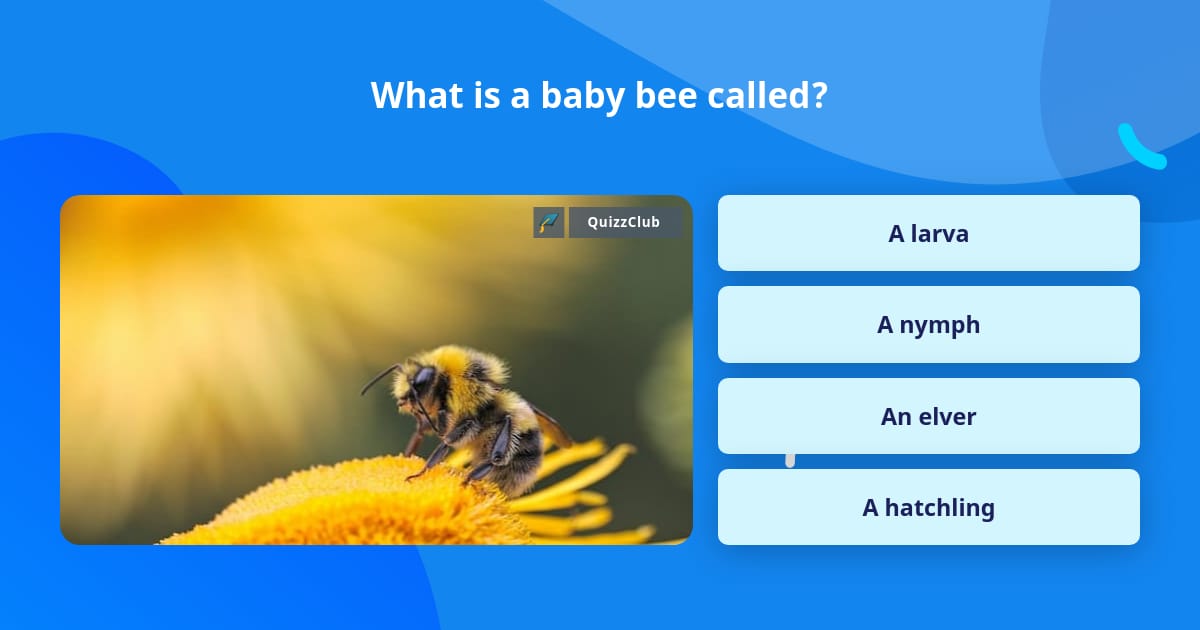 What is a baby bee called?

QuizzClub

A larva

A nymph

An elver

A hatchling